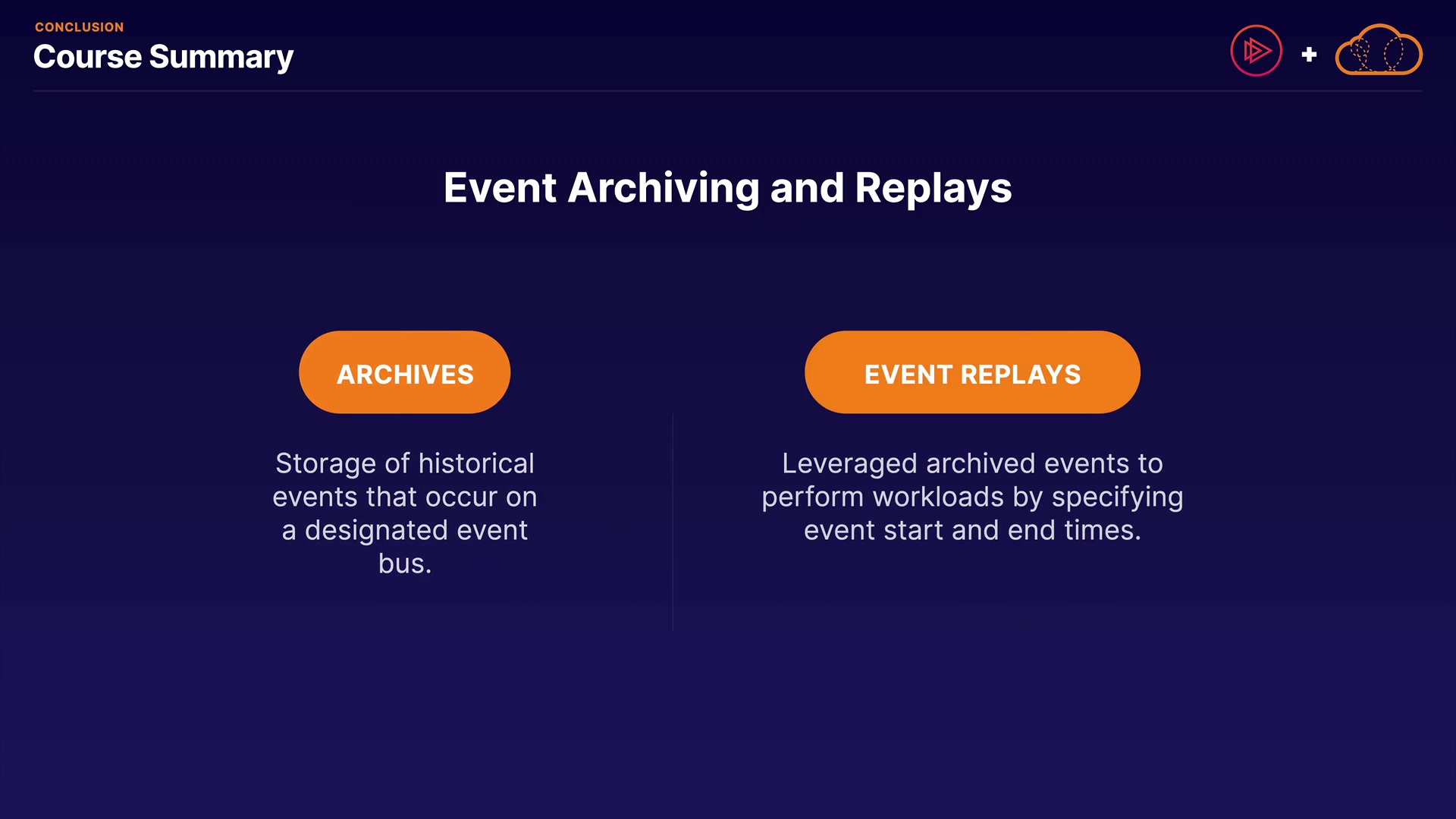 CONCLUSION
Course Summary

+

Event Archiving and Replays

ARCHIVES

Storage of historical events that occur on a designated event bus.

EVENT REPLAYS

Leveraged archived events to perform workloads by specifying event start and end times.